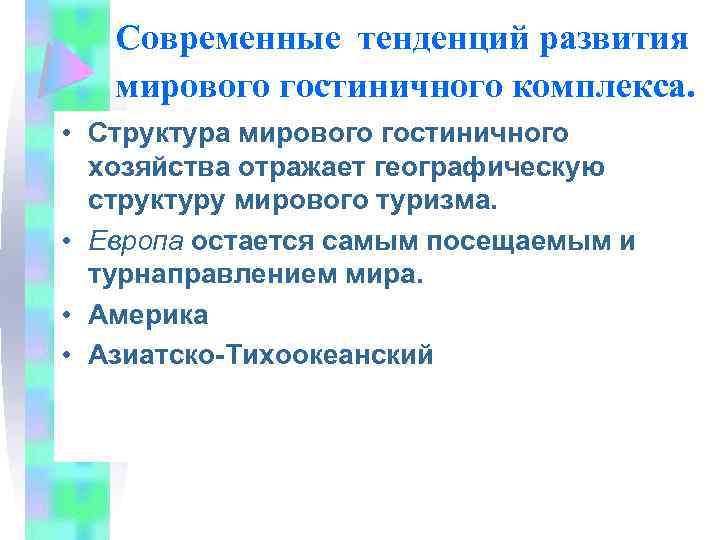 Современные тенденций развития мирового гостиничного комплекса.

• Структура мирового гостиничного хозяйства отражает географическую структуру мирового туризма.
• Европа остается самым посещаемым и турнаправлением мира.
• Америка
• Азиатско-Тихоокеанский